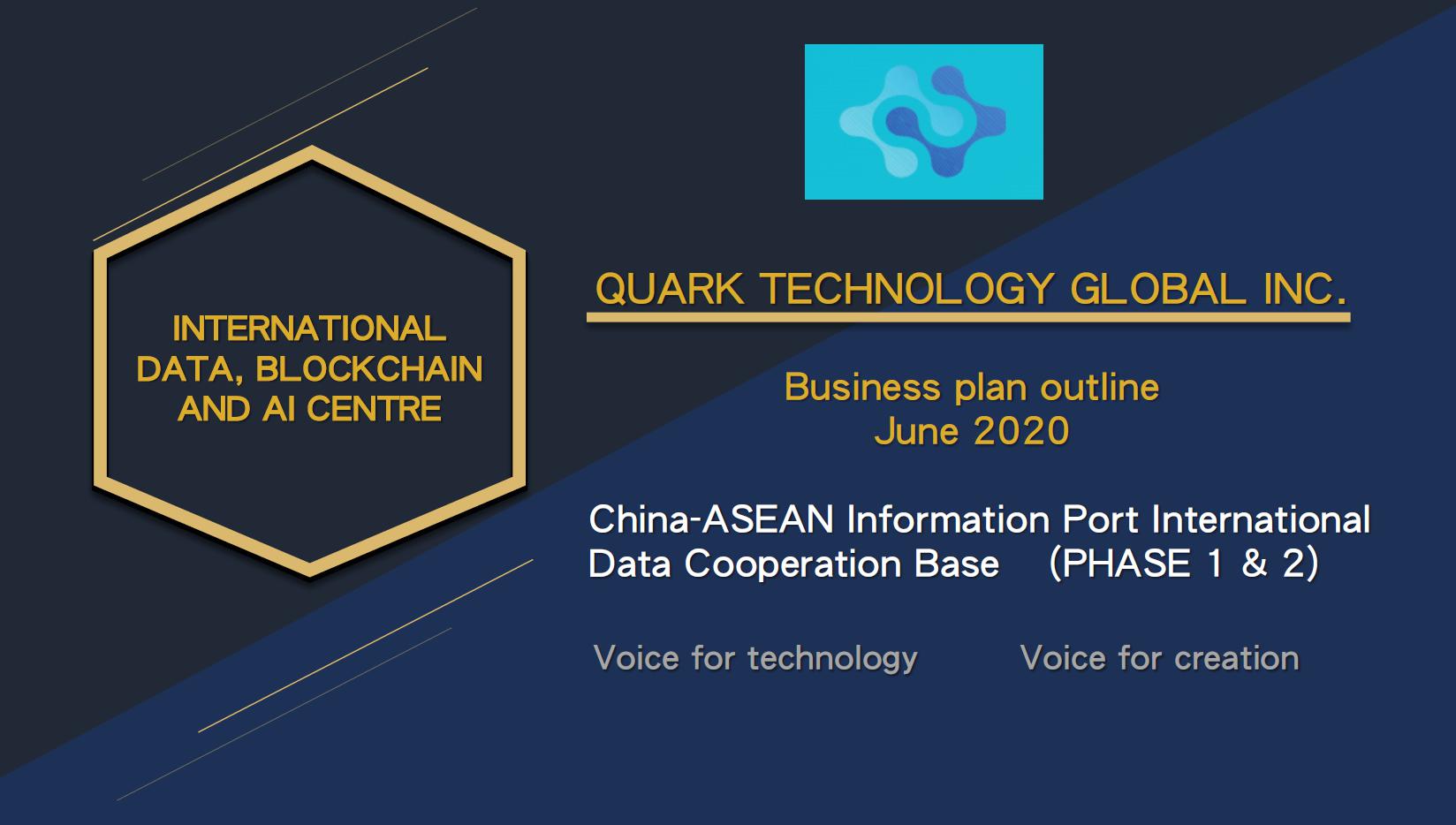 INTERNATIONAL DATA, BLOCKCHAIN AND AI CENTRE

QUARK TECHNOLOGY GLOBAL INC.

Business plan outline
June 2020

China-ASEAN Information Port International Data Cooperation Base （PHASE 1 & 2)

Voice for technology Voice for creation